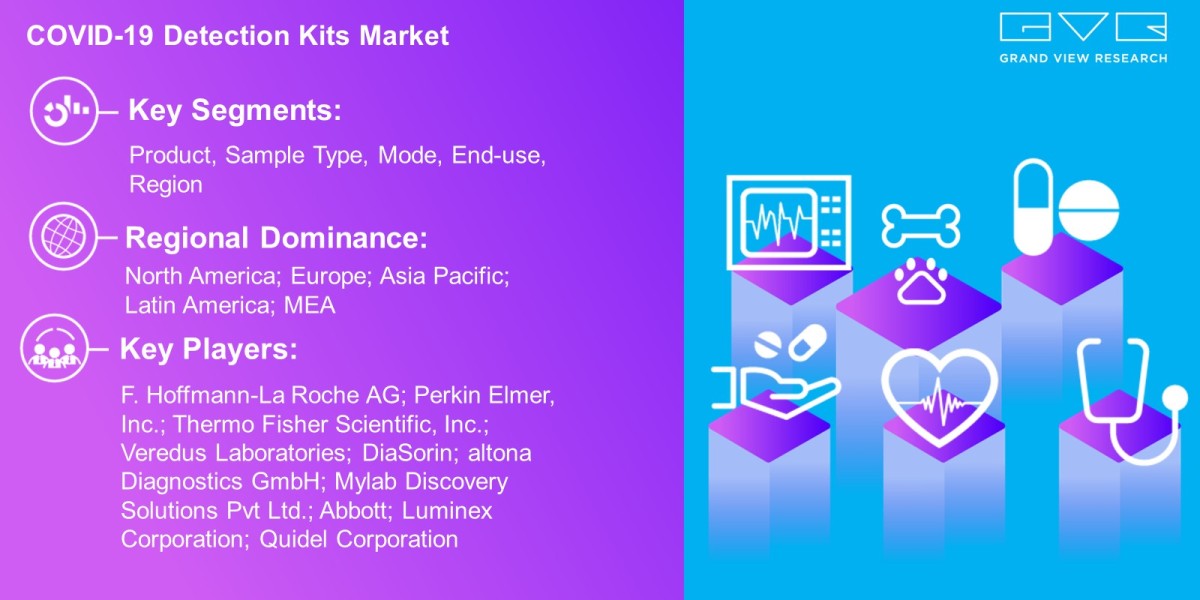 COVID-19 Detection Kits Market

GVR
GRAND VIEW RESEARCH

Key Segments:

Product, Sample Type, Mode, End-use, Region

Regional Dominance:

North America; Europe; Asia Pacific; Latin America; MEA

Key Players:

F. Hoffmann-La Roche AG; Perkin Elmer, Inc.; Thermo Fisher Scientific, Inc.; Veredus Laboratories; DiaSorin; altona Diagnostics GmbH; Mylab Discovery Solutions Pvt Ltd.; Abbott; Luminex Corporation; Quidel Corporation